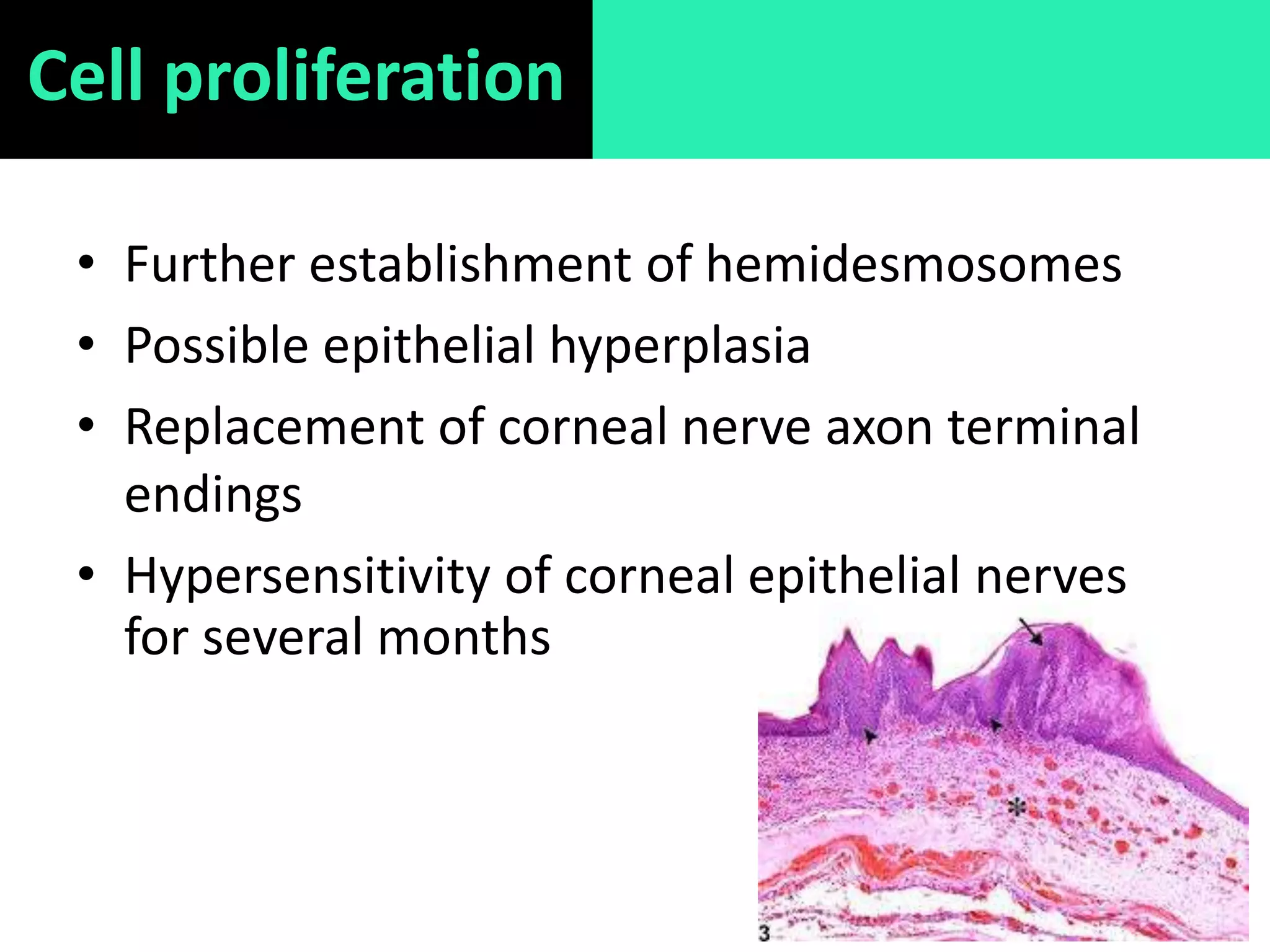 Cell proliferation

• Further establishment of hemidesmosomes
• Possible epithelial hyperplasia
• Replacement of corneal nerve axon terminal endings
• Hypersensitivity of corneal epithelial nerves for several months

*

3